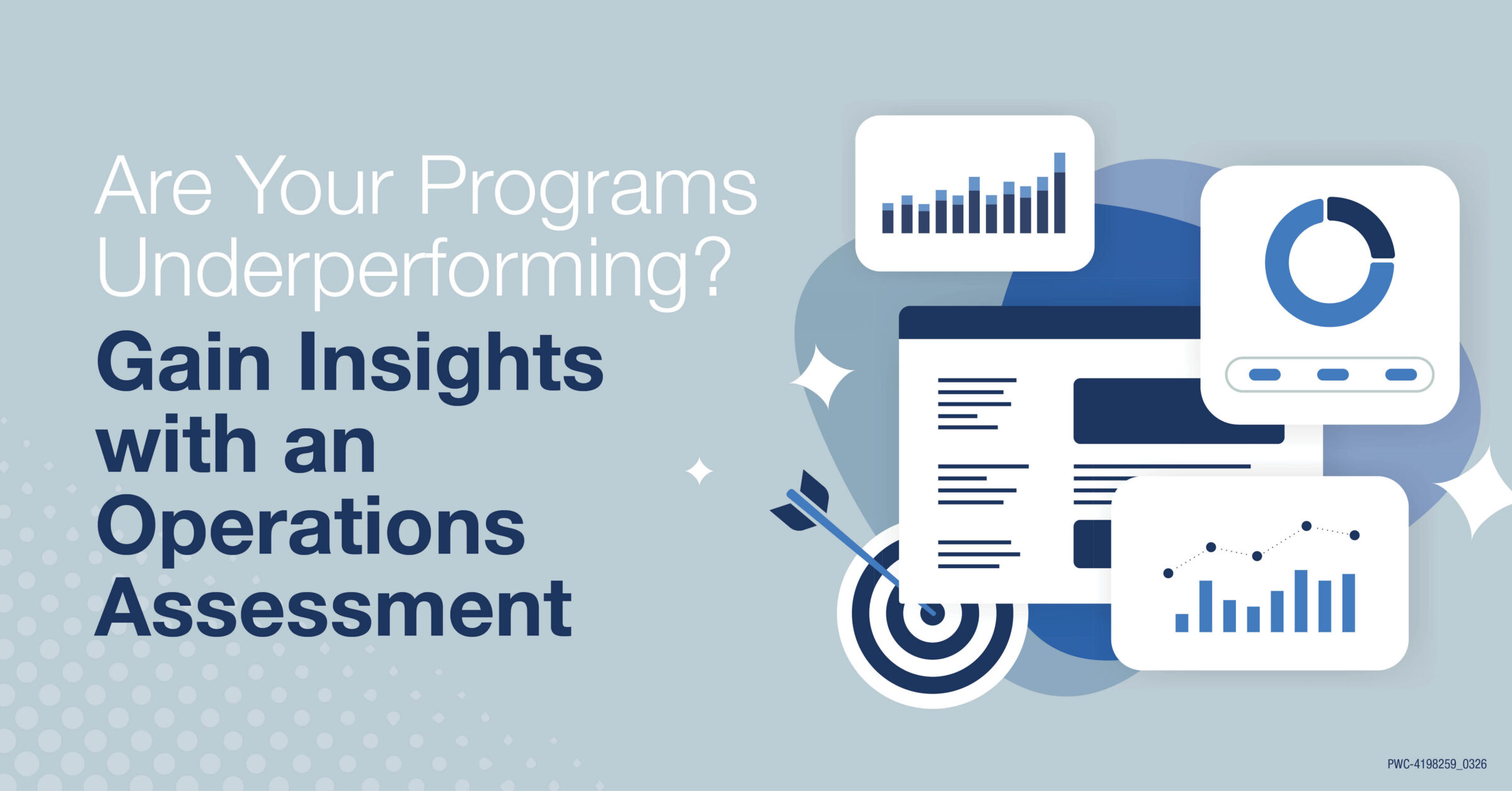 Are Your Programs Underperforming?

Gain Insights with an Operations Assessment

PWC-4198259_0326